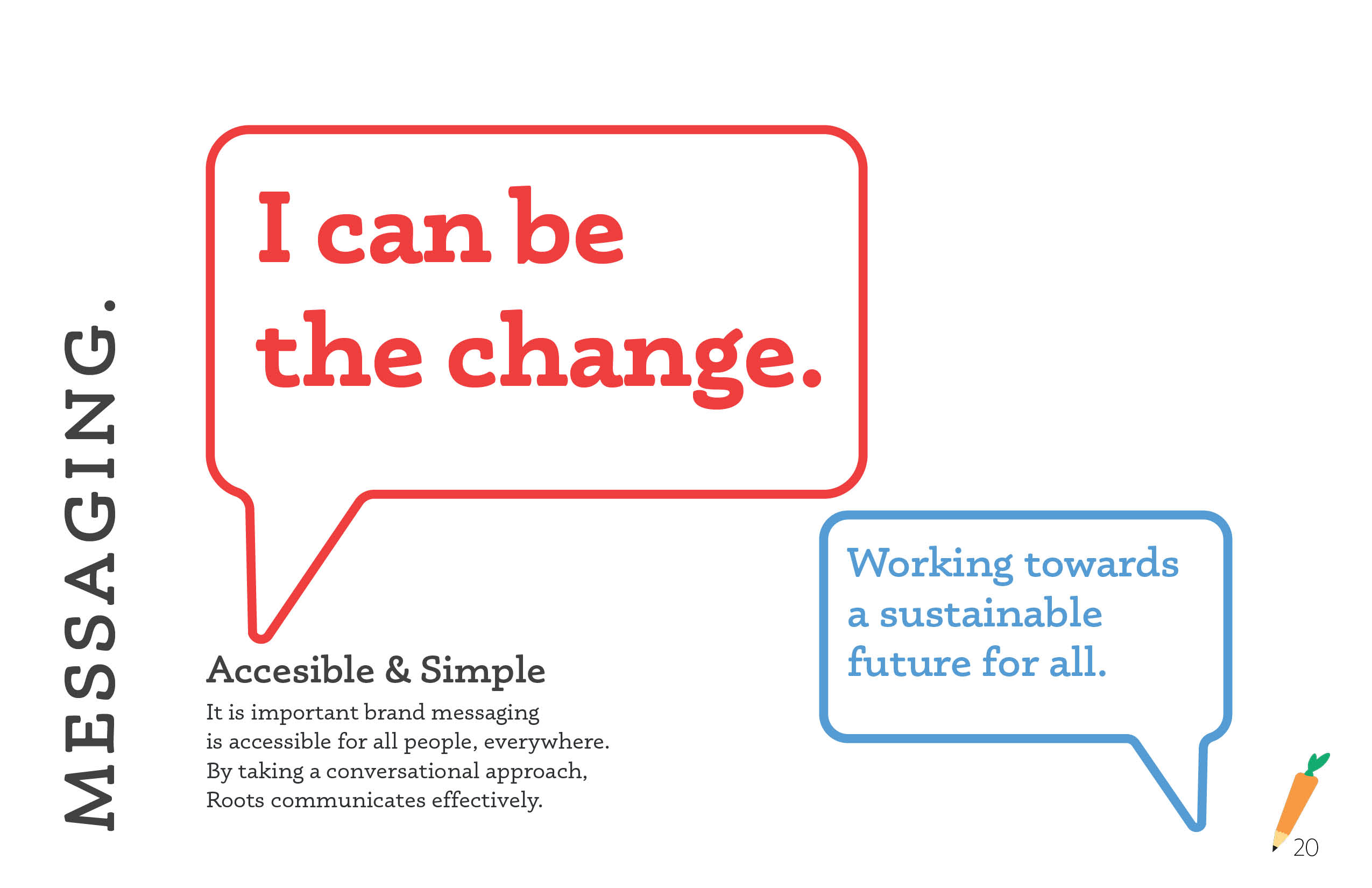 MESSAGING.

I can be the change.

Working towards a sustainable future for all.

Accesible & Simple

It is important brand messaging is accessible for all people, everywhere. By taking a conversational approach, Roots communicates effectively.

20